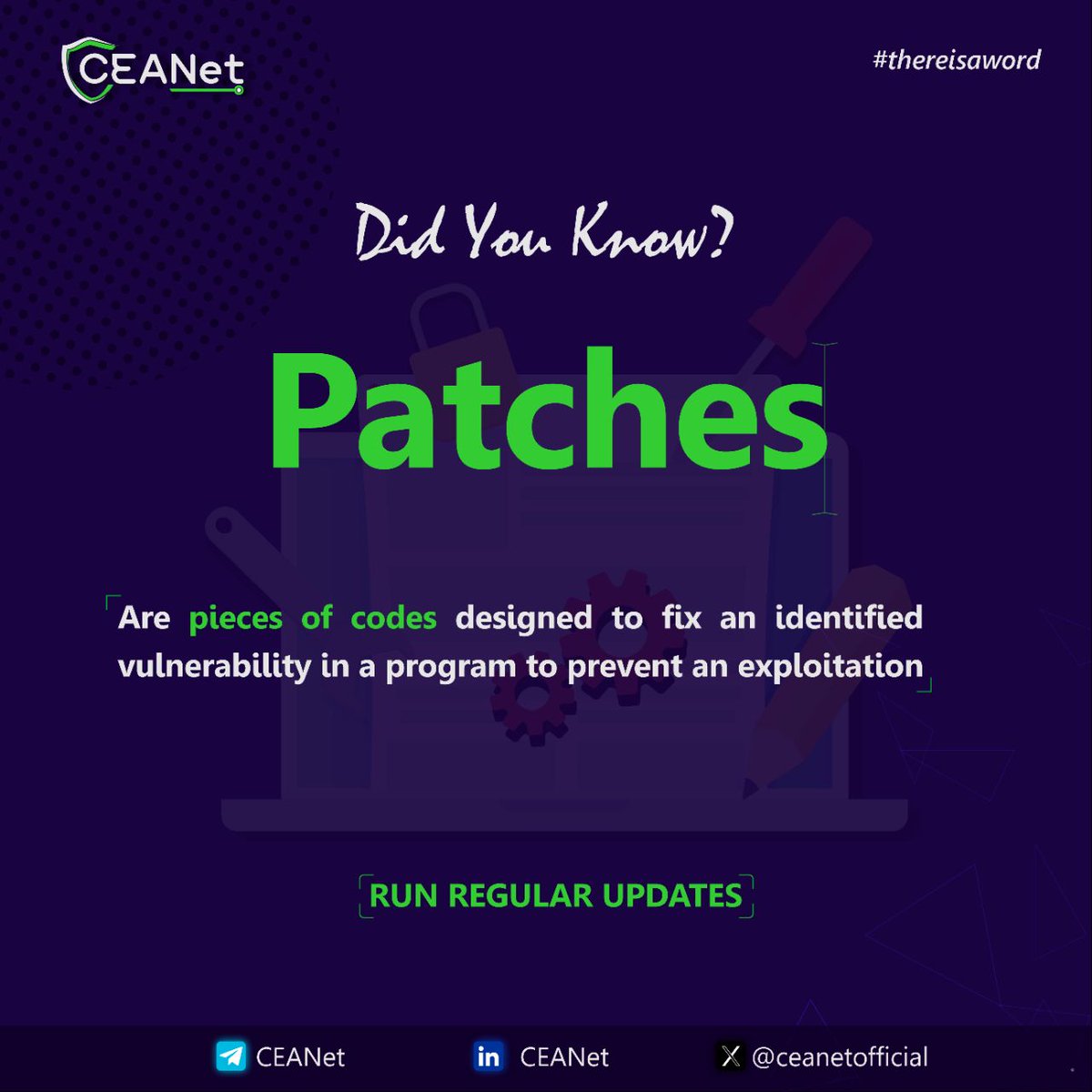 CEANet

#thereisaword

Did You Know?

Patches

Are pieces of codes designed to fix an identified vulnerability in a program to prevent an exploitation

RUN REGULAR UPDATES

CEANet in CEANet @ceanetofficial